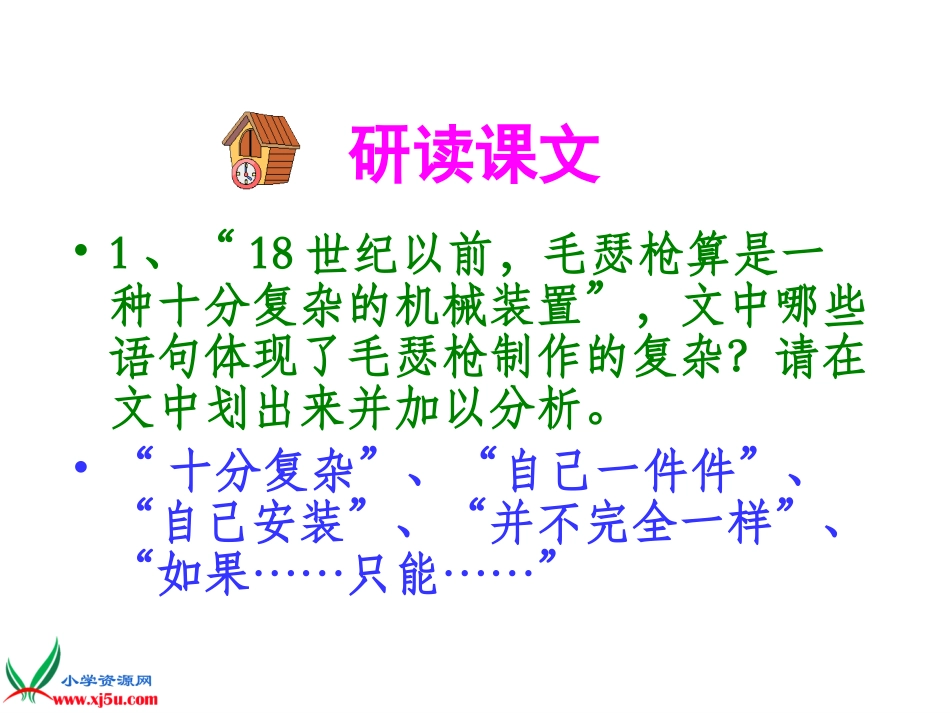 研读课文

• 1、“18世纪以前，毛瑟枪算是一种十分复杂的机械装置”，文中哪些语句体现了毛瑟枪制作的复杂？请在文中划出来并加以分析。

• “十分复杂”、“自己一件件”、“自己安装”、“并不完全一样”、“如果……只能……”

小学资源网
www.xj5u.com